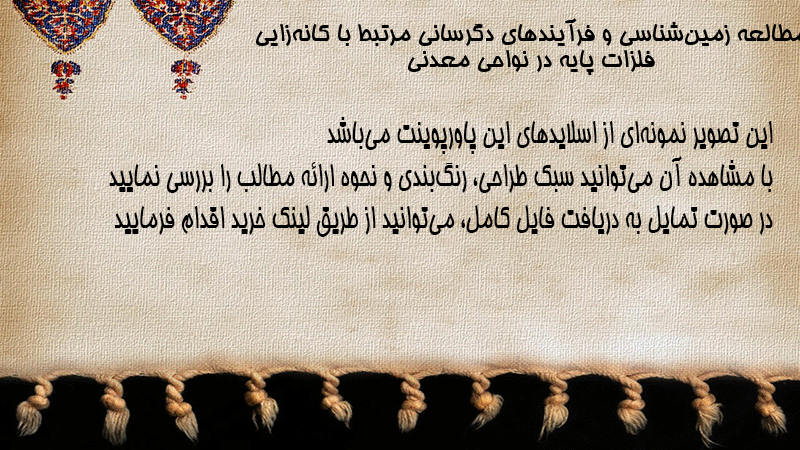 مطالعه زمین‌شناسی و فرآیندهای دگرسانی مرتبط با کانه‌زایی فلزات پایه در نواحی معدنی

این تصویر نمونه‌ای از اسلایدهای این پاورپوینت می‌باشد
با مشاهده آن می‌توانید سبک طراحی، رنگ‌بندی و نحوه ارائه مطالب را بررسی نمایید
در صورت تمایل به دریافت فایل کامل، می‌توانید از طریق لینک خرید اقدام فرمایید